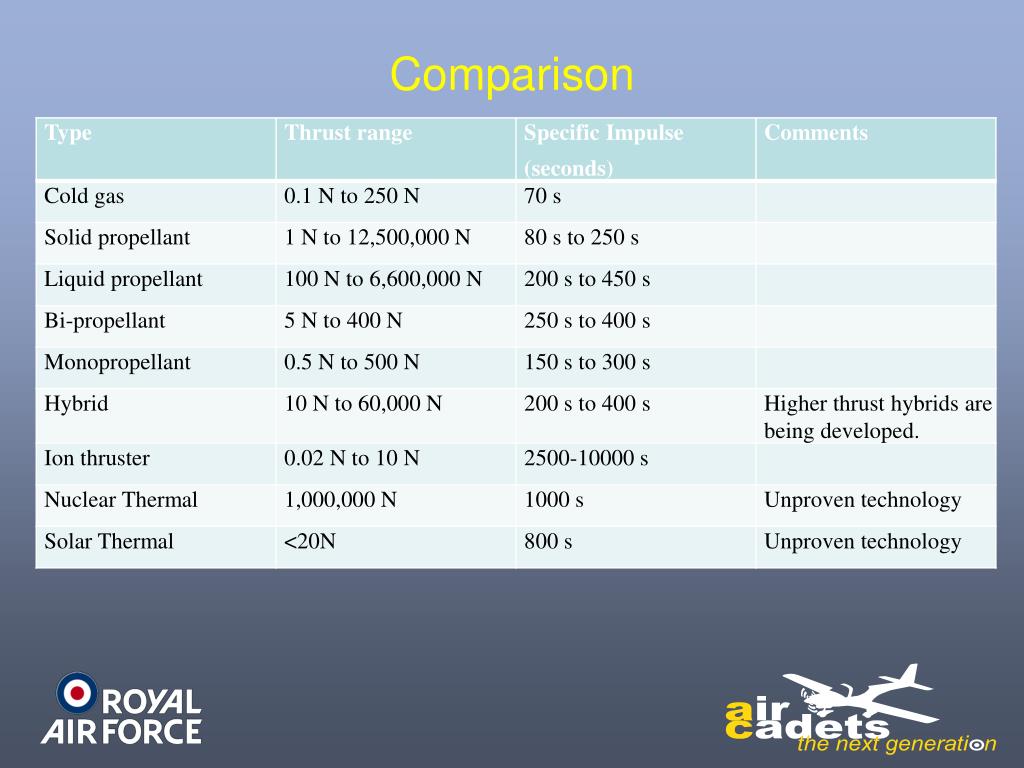 Comparison

| Type | Thrust range | Specific Impulse (seconds) | Comments |
|---|---|---|---|
| Cold gas | 0.1 N to 250 N | 70 s | |
| Solid propellant | 1 N to 12,500,000 N | 80 s to 250 s | |
| Liquid propellant | 100 N to 6,600,000 N | 200 s to 450 s | |
| Bi-propellant | 5 N to 400 N | 250 s to 400 s | |
| Monopropellant | 0.5 N to 500 N | 150 s to 300 s | |
| Hybrid | 10 N to 60,000 N | 200 s to 400 s | Higher thrust hybrids are being developed. |
| Ion thruster | 0.02 N to 10 N | 2500-10000 s | |
| Nuclear Thermal | 1,000,000 N | 1000 s | Unproven technology |
| Solar Thermal | <20N | 800 s | Unproven technology |

ROYAL AIR FORCE

air cadets the next generation